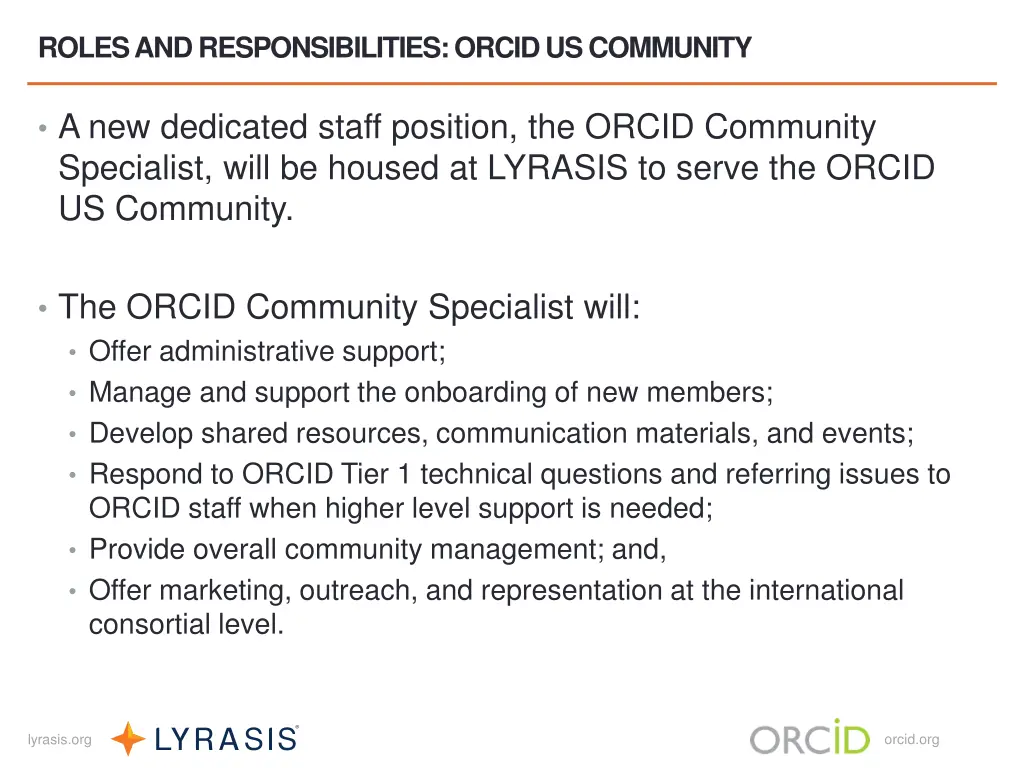 ROLES AND RESPONSIBILITIES: ORCID US COMMUNITY

• A new dedicated staff position, the ORCID Community Specialist, will be housed at LYRASIS to serve the ORCID US Community.

• The ORCID Community Specialist will:
  • Offer administrative support;
  • Manage and support the onboarding of new members;
  • Develop shared resources, communication materials, and events;
  • Respond to ORCID Tier 1 technical questions and referring issues to ORCID staff when higher level support is needed;
  • Provide overall community management; and,
  • Offer marketing, outreach, and representation at the international consortial level.

lyrasis.org LYRASIS

ORCID orcid.org